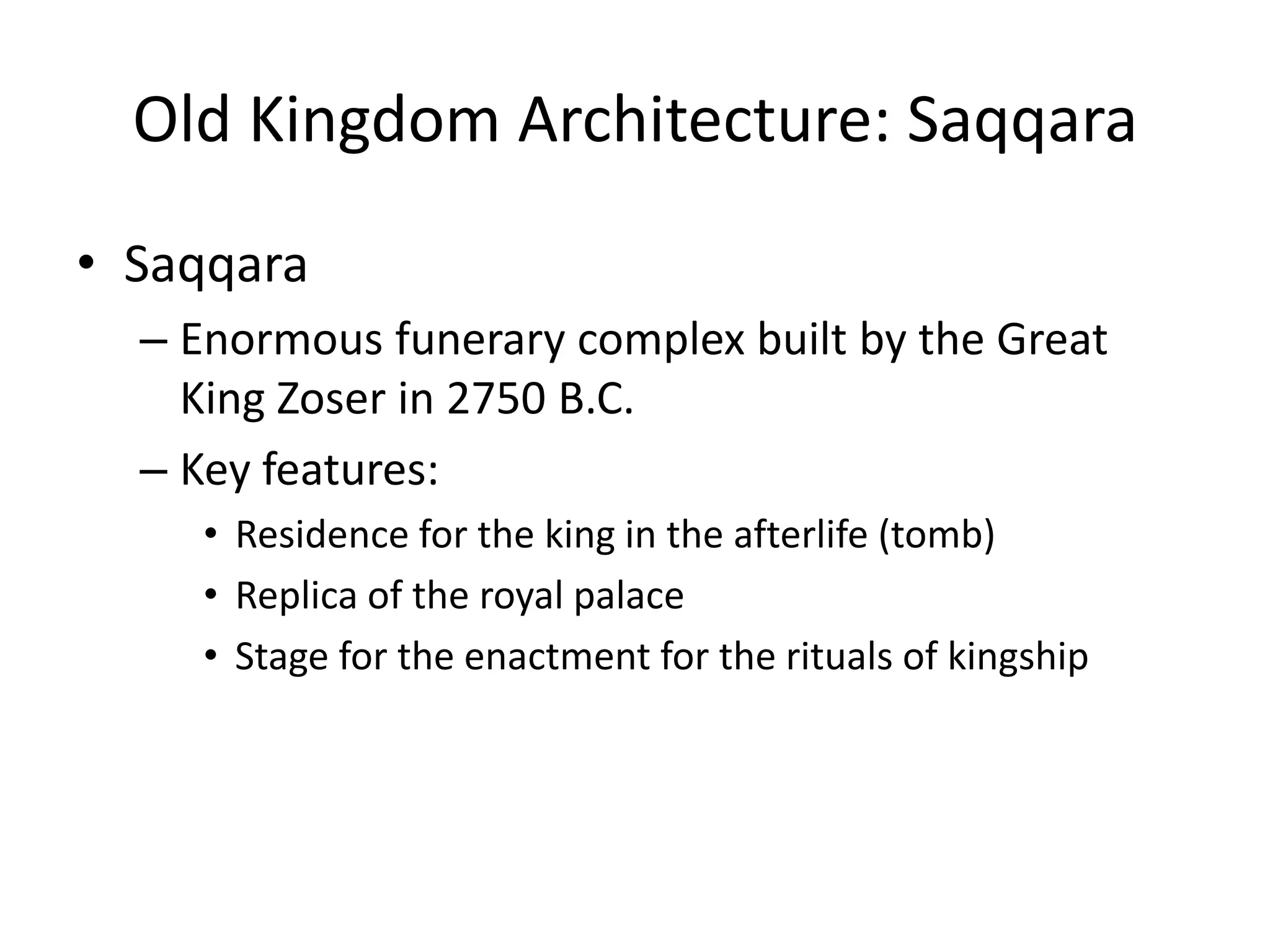 Old Kingdom Architecture: Saqqara

• Saqqara
– Enormous funerary complex built by the Great King Zoser in 2750 B.C.
– Key features:
• Residence for the king in the afterlife (tomb)
• Replica of the royal palace
• Stage for the enactment for the rituals of kingship